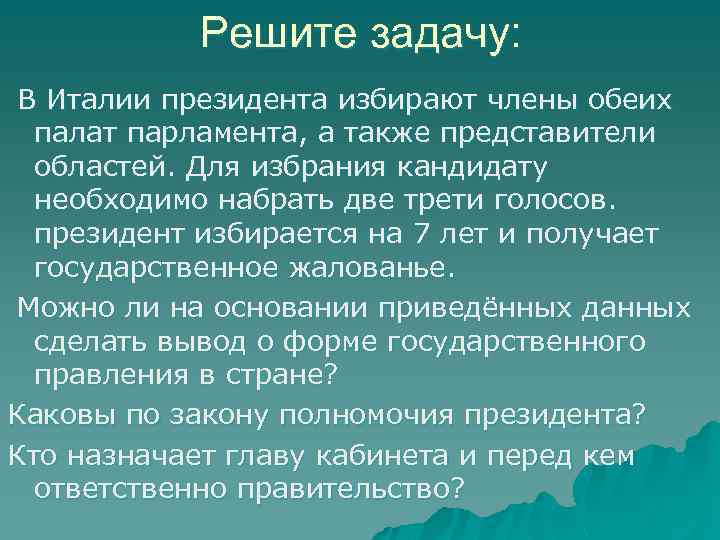 Решите задачу:

В Италии президента избирают члены обеих палат парламента, а также представители областей. Для избрания кандидату необходимо набрать две трети голосов. президент избирается на 7 лет и получает государственное жалованье.

Можно ли на основании приведённых данных сделать вывод о форме государственного правления в стране?

Каковы по закону полномочия президента?

Кто назначает главу кабинета и перед кем ответственно правительство?